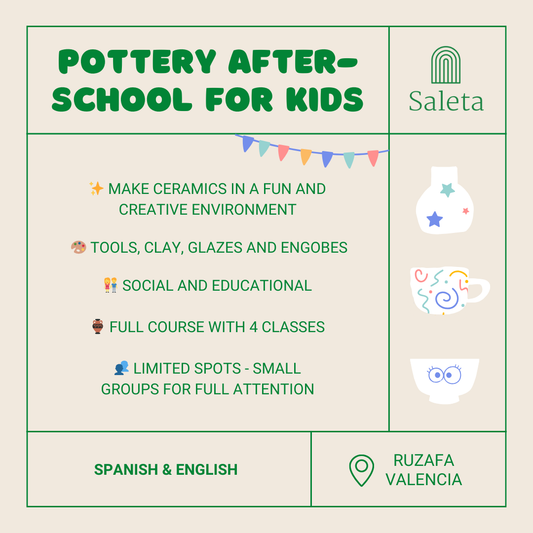 POTTERY AFTER-SCHOOL FOR KIDS

Saleta

✨ MAKE CERAMICS IN A FUN AND CREATIVE ENVIRONMENT

🎨 TOOLS, CLAY, GLAZES AND ENGOBES

👫 SOCIAL AND EDUCATIONAL

🏺 FULL COURSE WITH 4 CLASSES

👥 LIMITED SPOTS - SMALL GROUPS FOR FULL ATTENTION

SPANISH & ENGLISH

RUZAFA VALENCIA